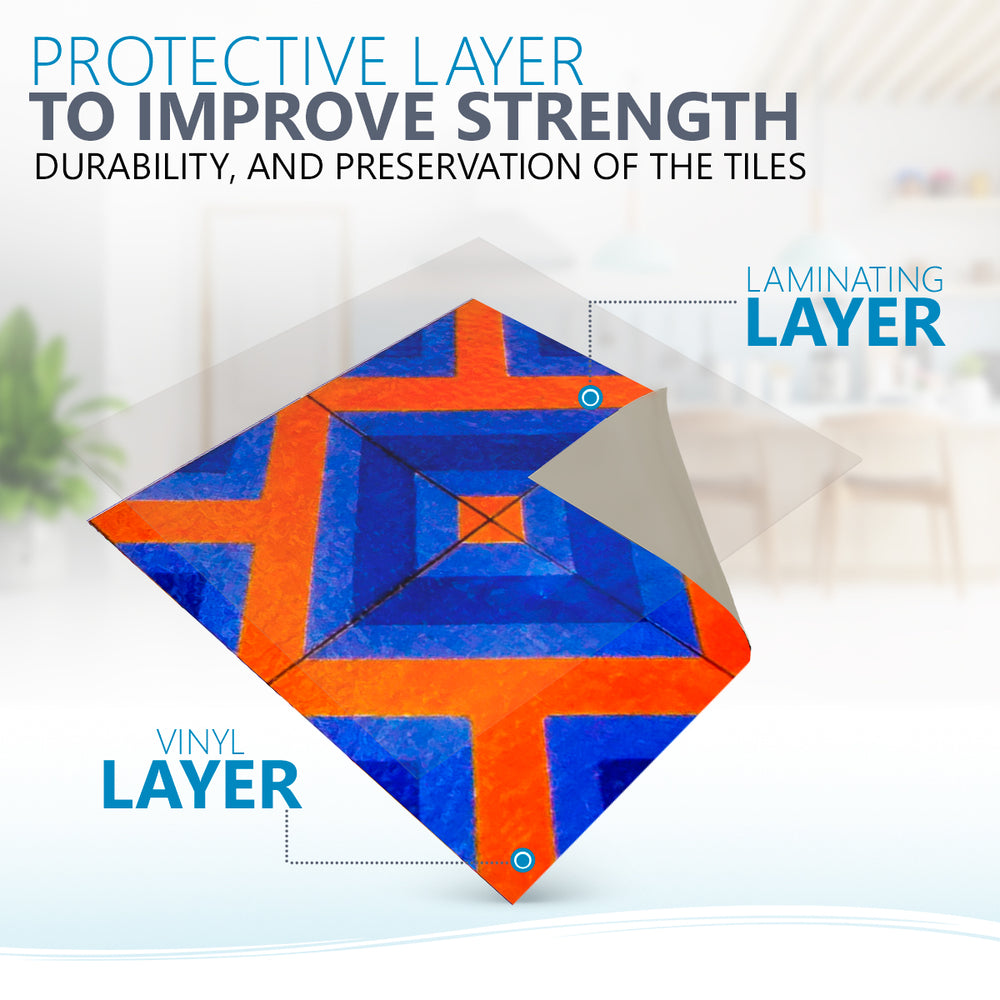 PROTECTIVE LAYER
TO IMPROVE STRENGTH
DURABILITY, AND PRESERVATION OF THE TILES

LAMINATING
LAYER

VINYL
LAYER